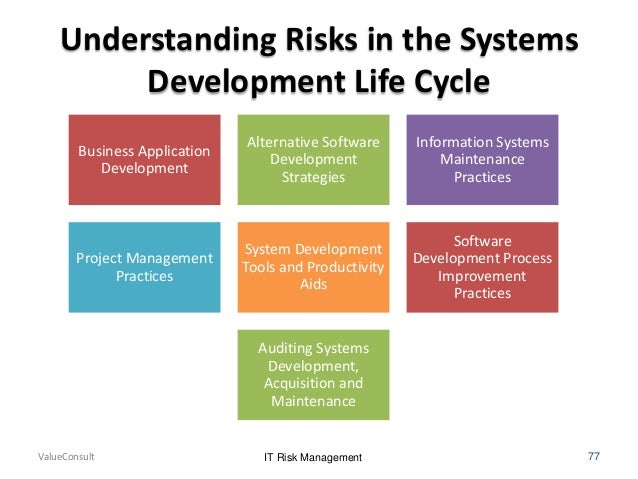 Understanding Risks in the Systems Development Life Cycle

Business Application Development

Alternative Software Development Strategies

Information Systems Maintenance Practices

Project Management Practices

System Development Tools and Productivity Aids

Software Development Process Improvement Practices

Auditing Systems Development, Acquisition and Maintenance

ValueConsult

IT Risk Management

77